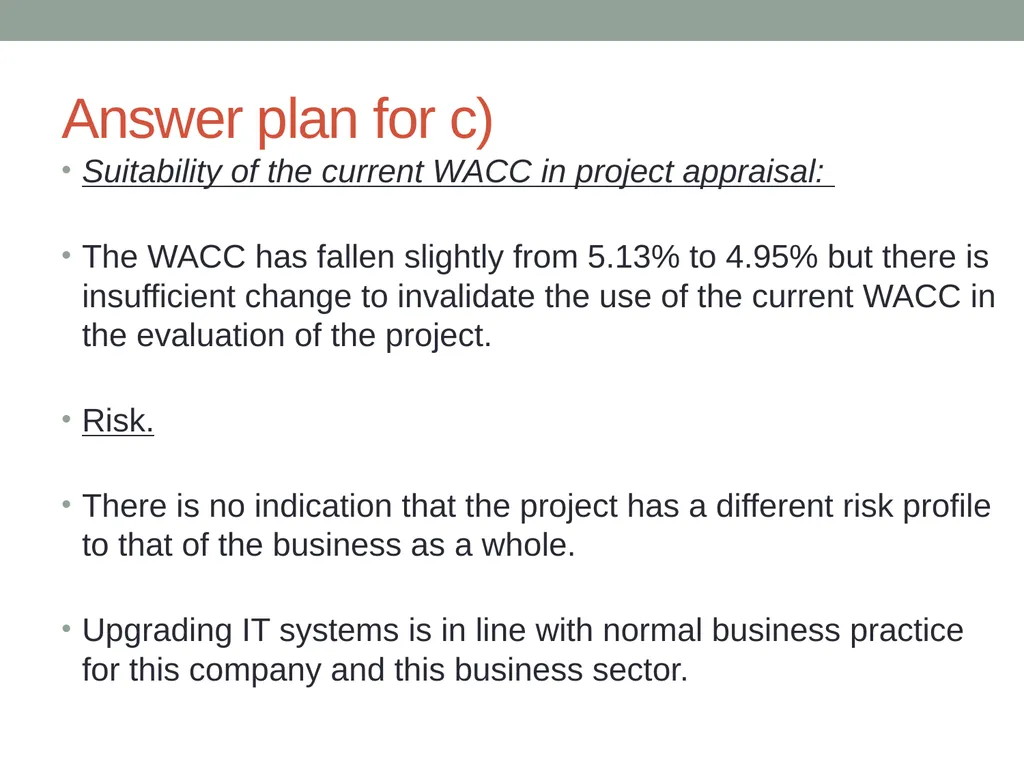 Answer plan for c)

• Suitability of the current WACC in project appraisal:

• The WACC has fallen slightly from 5.13% to 4.95% but there is insufficient change to invalidate the use of the current WACC in the evaluation of the project.

• Risk.

• There is no indication that the project has a different risk profile to that of the business as a whole.

• Upgrading IT systems is in line with normal business practice for this company and this business sector.